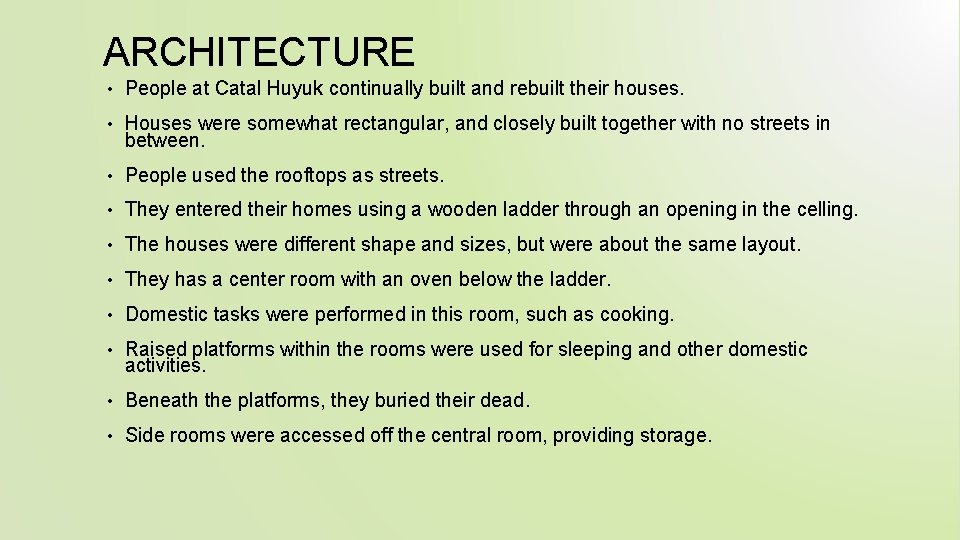 ARCHITECTURE

• People at Catal Huyuk continually built and rebuilt their houses.

• Houses were somewhat rectangular, and closely built together with no streets in between.

• People used the rooftops as streets.

• They entered their homes using a wooden ladder through an opening in the celling.

• The houses were different shape and sizes, but were about the same layout.

• They has a center room with an oven below the ladder.

• Domestic tasks were performed in this room, such as cooking.

• Raised platforms within the rooms were used for sleeping and other domestic activities.

• Beneath the platforms, they buried their dead.

• Side rooms were accessed off the central room, providing storage.